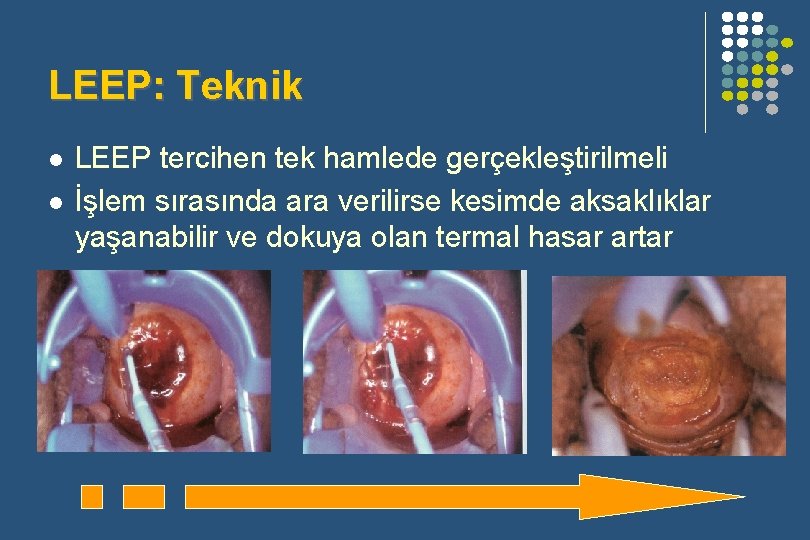 LEEP: Teknik

- LEEP tercihen tek hamlede gerçekleştirilmeli
- İşlem sırasında ara verilirse kesimde aksaklıklar yaşanabilir ve dokuya olan termal hasar artar